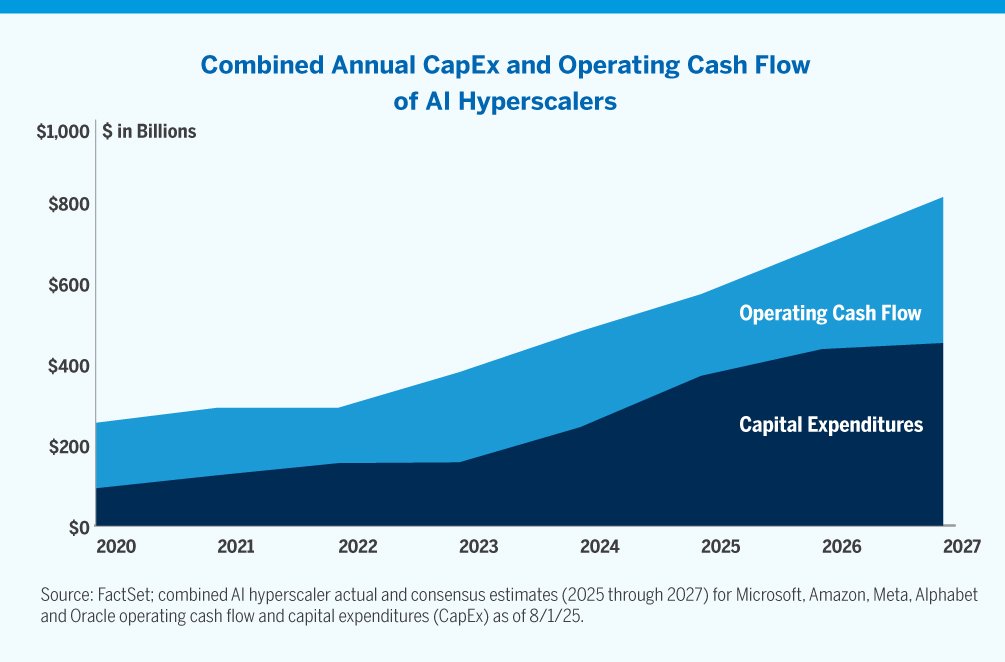 Combined Annual CapEx and Operating Cash Flow of AI Hyperscalers

$ in Billions

$1,000
$800
$600
$400
$200
$0

Operating Cash Flow

Capital Expenditures

2020
2021
2022
2023
2024
2025
2026
2027

Source: FactSet; combined AI hyperscaler actual and consensus estimates (2025 through 2027) for Microsoft, Amazon, Meta, Alphabet and Oracle operating cash flow and capital expenditures (CapEx) as of 8/1/25.